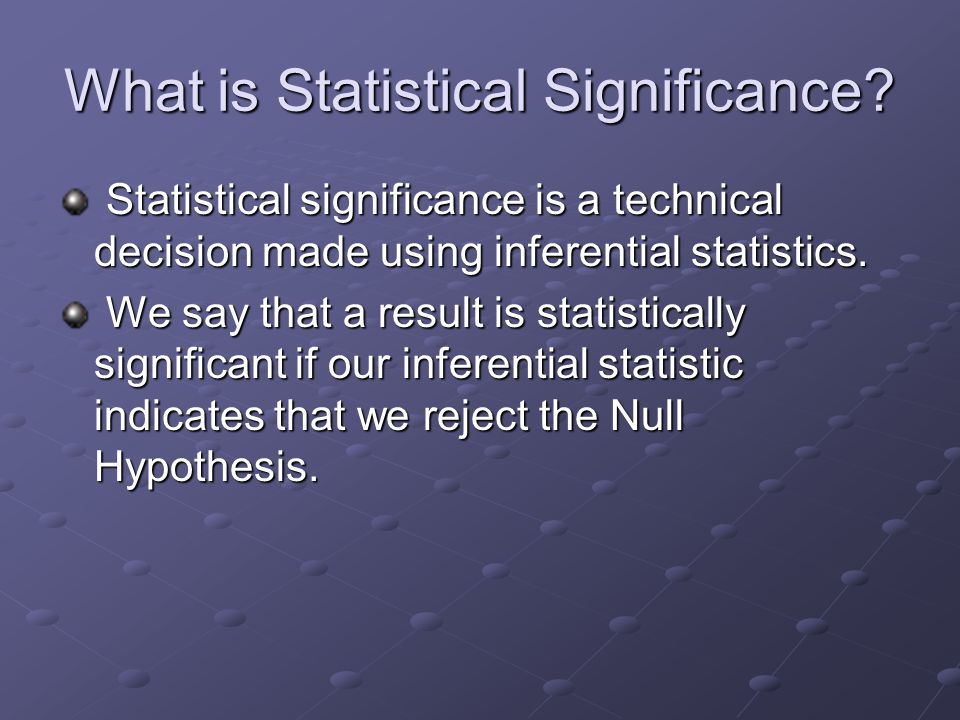 What is Statistical Significance?

Statistical significance is a technical decision made using inferential statistics.

We say that a result is statistically significant if our inferential statistic indicates that we reject the Null Hypothesis.